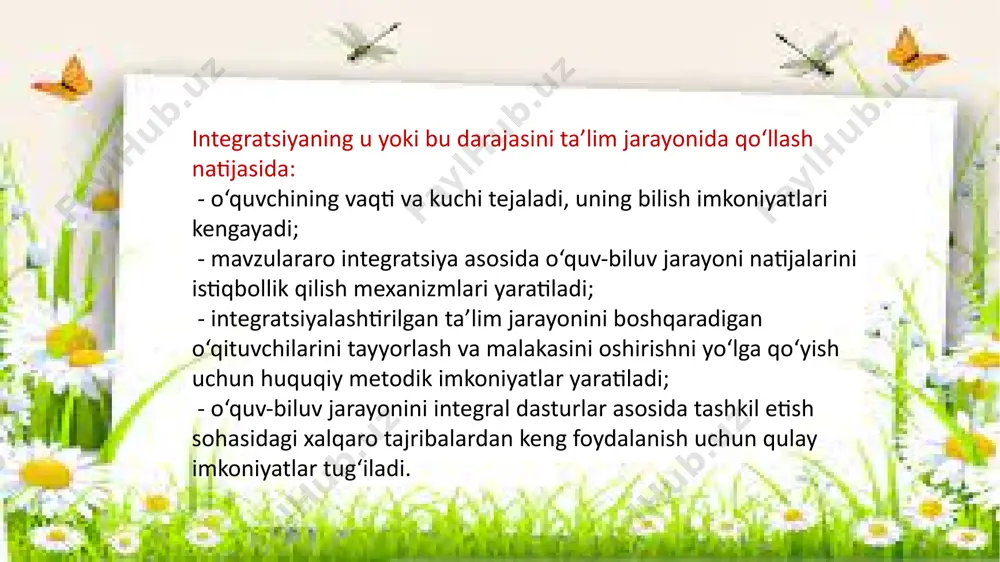 FaylHub.uz FaylHub.uz FaylHub.uz

Integratsiyaning u yoki bu darajasini ta’lim jarayonida qo‘llash natijasida:
- o‘quvchining vaqti va kuchi tejaladi, uning bilish imkoniyatlari kengayadi;
- mavzulararo integratsiya asosida o‘quv-biluv jarayoni natijalarini istiqbollik qilish mexanizmlari yaratiladi;
- integratsiyalashtirilgan ta’lim jarayonini boshqaradigan o‘qituvchilarini tayyorlash va malakasini oshirishni yo‘lga qo‘yish uchun huquqiy metodik imkoniyatlar yaratiladi;
- o‘quv-biluv jarayonini integral dasturlar asosida tashkil etish sohasidagi xalqaro tajribalardan keng foydalanish uchun qulay imkoniyatlar tug‘iladi.

FaylHub.uz FaylHub.uz